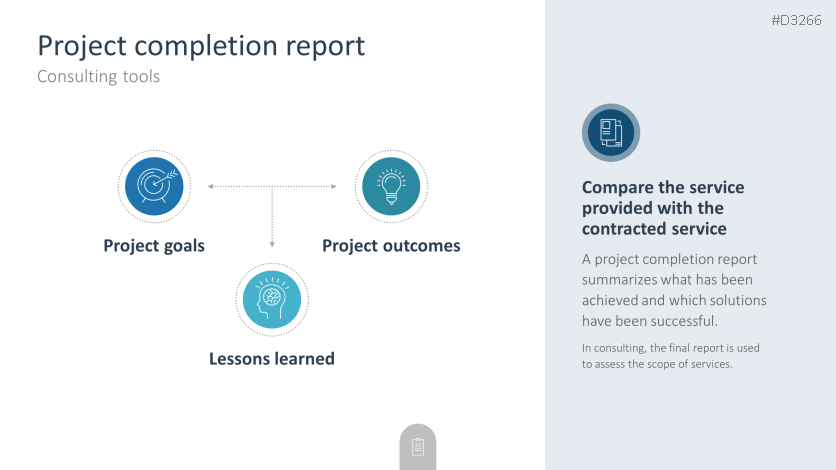 #D3266

Project completion report

Consulting tools

Project goals

Project outcomes

Lessons learned

Compare the service provided with the contracted service

A project completion report summarizes what has been achieved and which solutions have been successful.

In consulting, the final report is used to assess the scope of services.